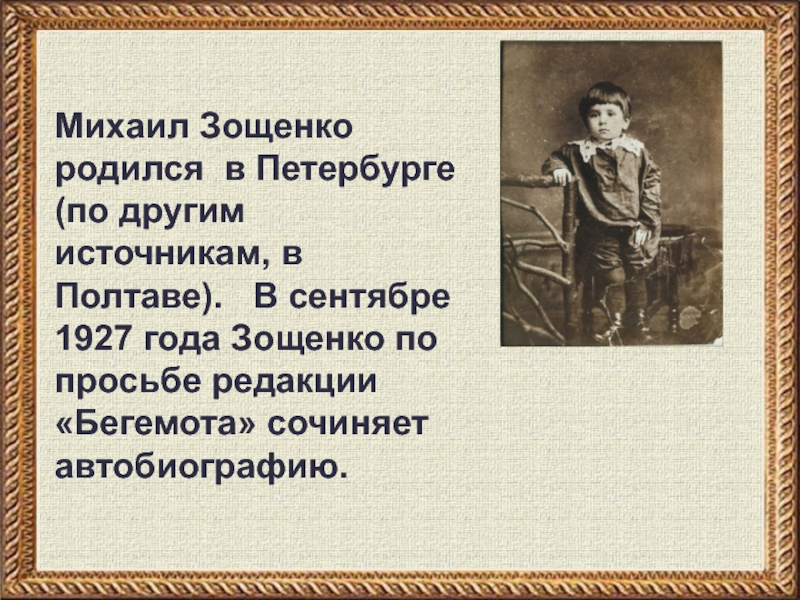 Михаил Зощенко родился в Петербурге (по другим источникам, в Полтаве). В сентябре 1927 года Зощенко по просьбе редакции «Бегемота» сочиняет автобиографию.